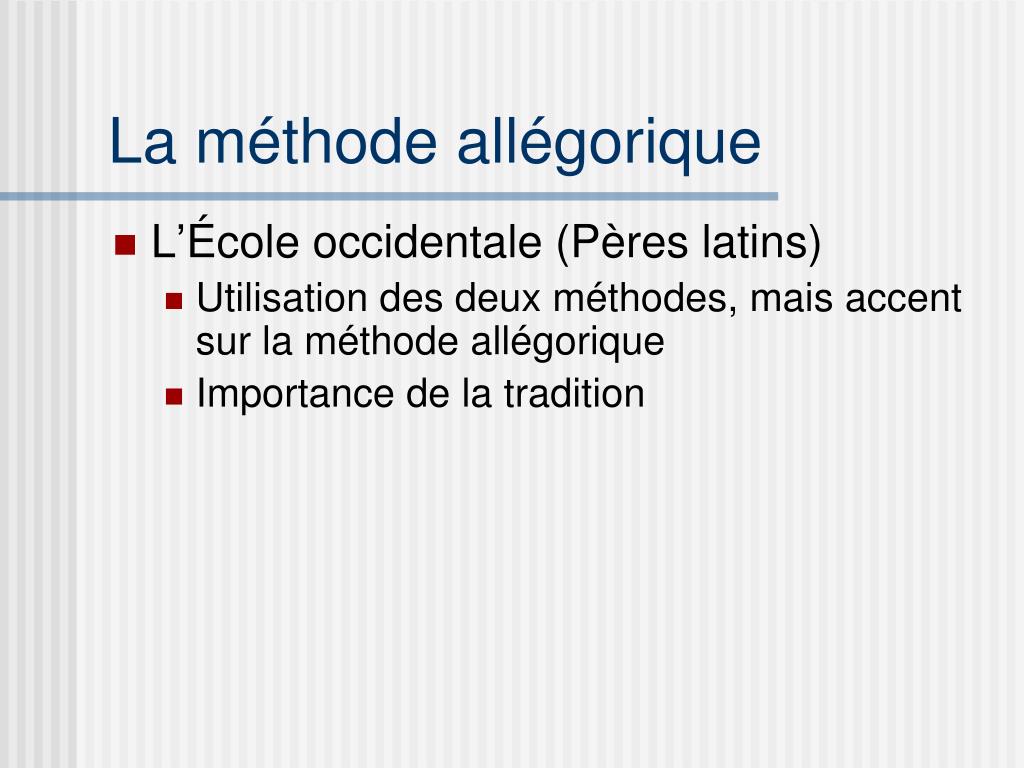 La méthode allégorique

L’École occidentale (Pères latins)
Utilisation des deux méthodes, mais accent sur la méthode allégorique
Importance de la tradition